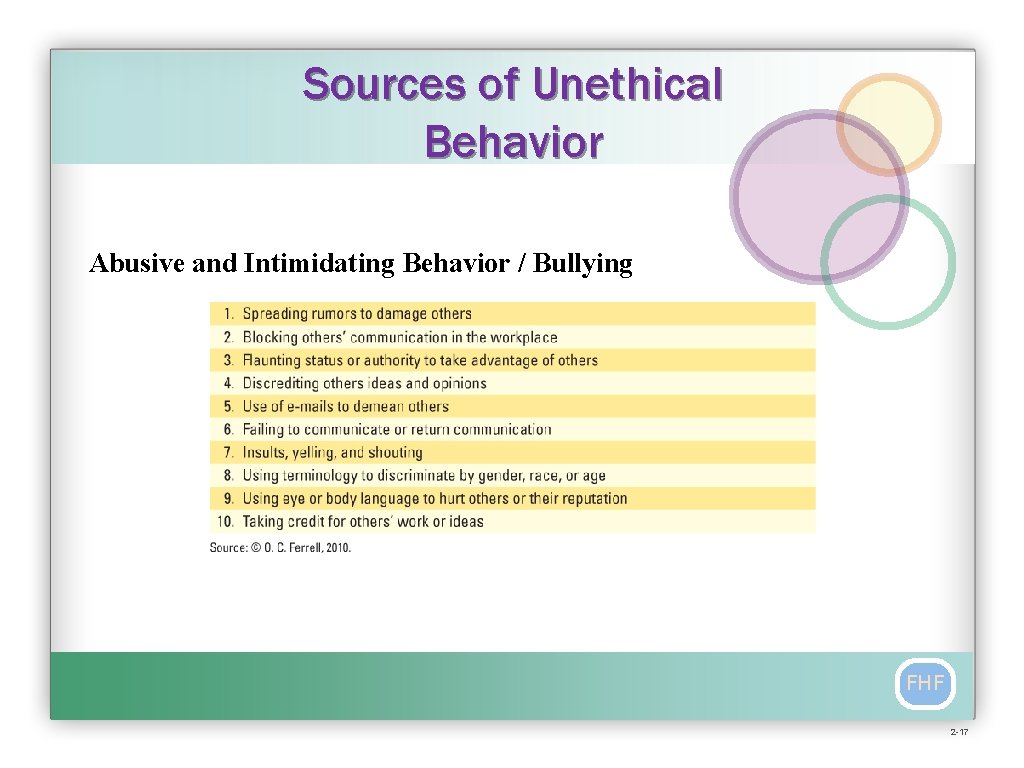 Sources of Unethical Behavior

Abusive and Intimidating Behavior / Bullying

1. Spreading rumors to damage others
2. Blocking others' communication in the workplace
3. Flaunting status or authority to take advantage of others
4. Discrediting others ideas and opinions
5. Use of e-mails to demean others
6. Failing to communicate or return communication
7. Insults, yelling, and shouting
8. Using terminology to discriminate by gender, race, or age
9. Using eye or body language to hurt others or their reputation
10. Taking credit for others' work or ideas

Source: © O. C. Ferrell, 2010.

FHF

2-17